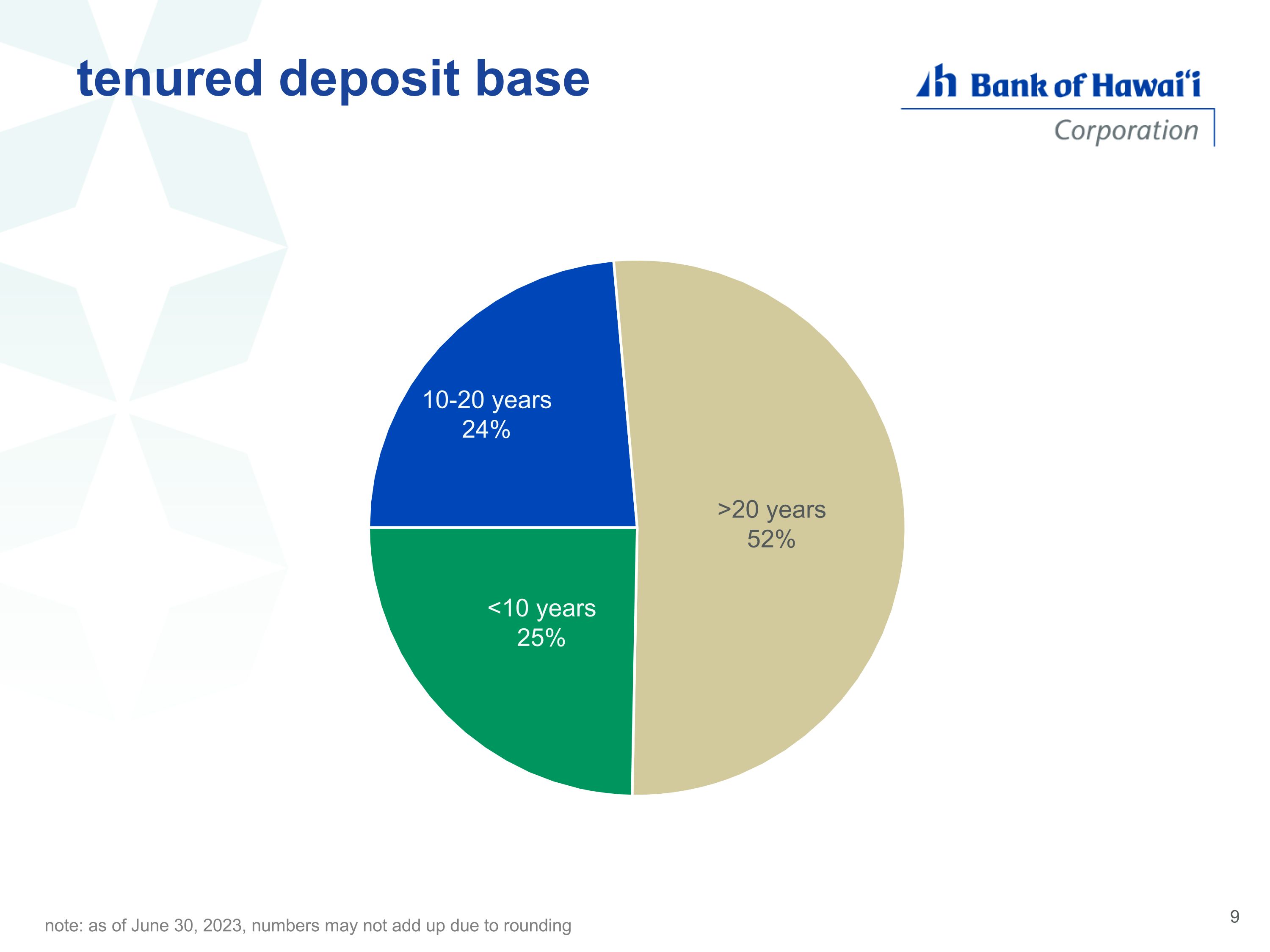 tenured deposit base

Bank of Hawaiʻi
Corporation

10-20 years
24%

>20 years
52%

<10 years
25%

note: as of June 30, 2023, numbers may not add up due to rounding

9